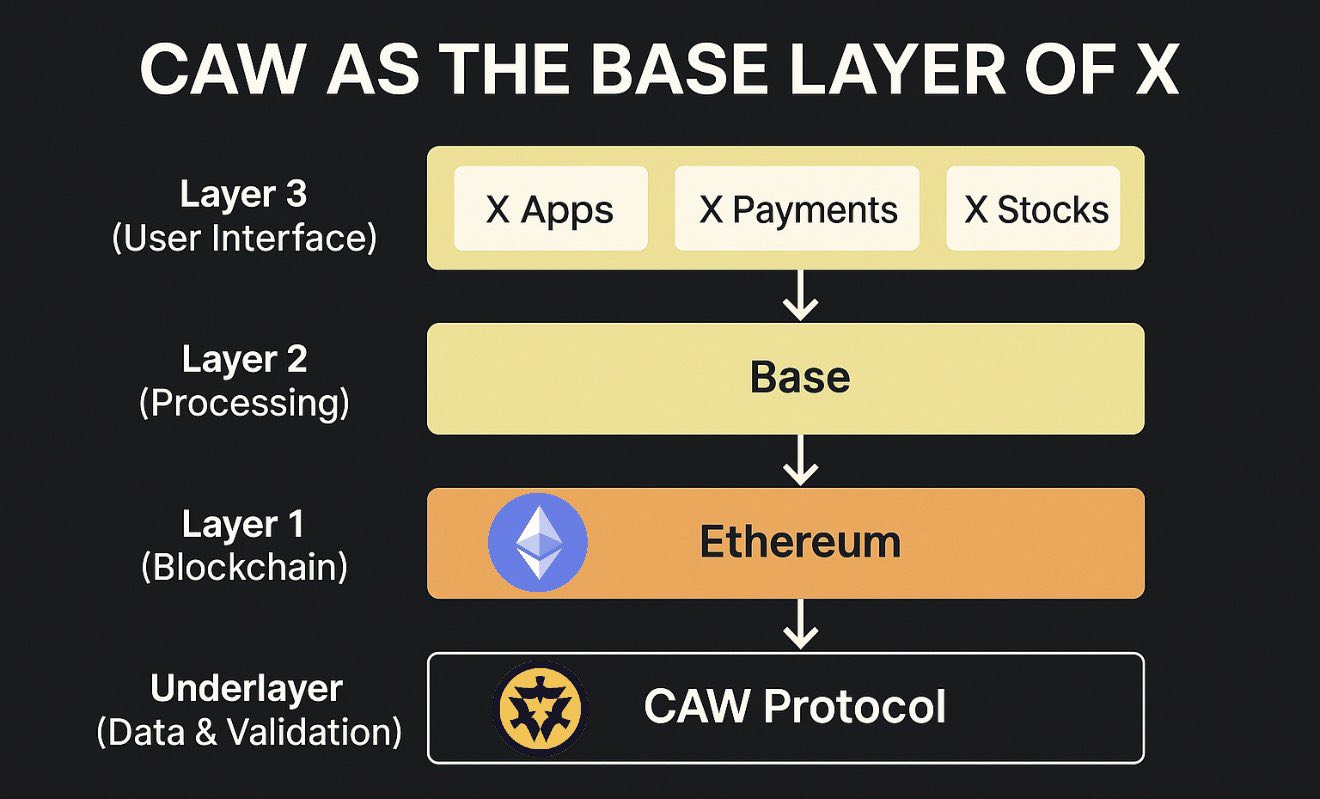 CAW AS THE BASE LAYER OF X

Layer 3
(User Interface)

X Apps

X Payments

X Stocks

Layer 2
(Processing)

Base

Layer 1
(Blockchain)

Ethereum

Underlayer
(Data & Validation)

CAW Protocol